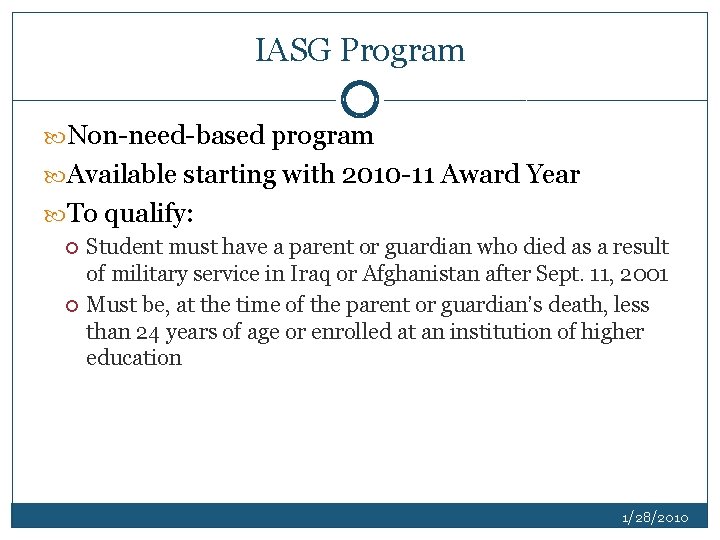 IASG Program

Non-need-based program

Available starting with 2010-11 Award Year

To qualify:

Student must have a parent or guardian who died as a result of military service in Iraq or Afghanistan after Sept. 11, 2001

Must be, at the time of the parent or guardian's death, less than 24 years of age or enrolled at an institution of higher education

1/28/2010